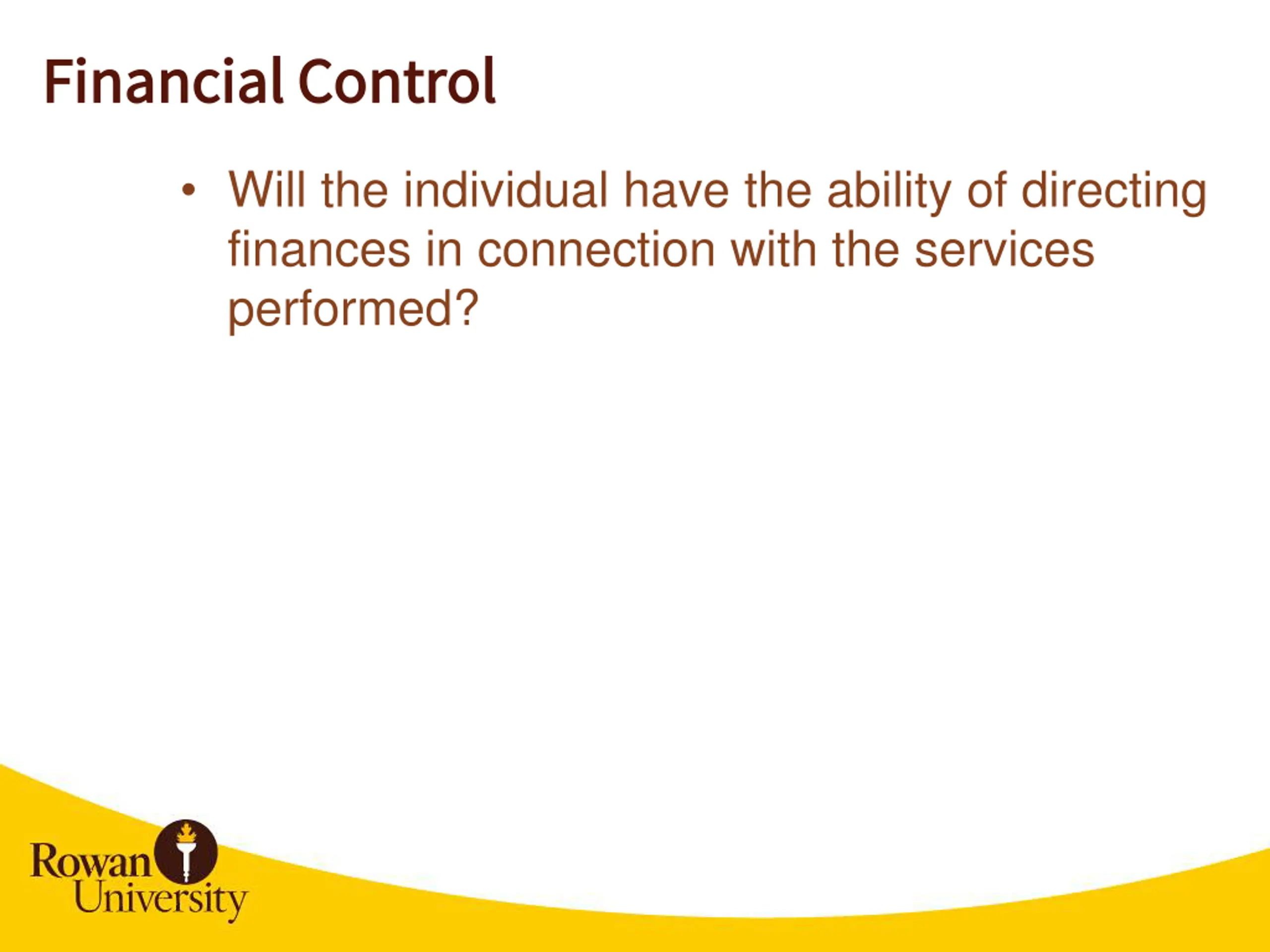 Financial Control

• Will the individual have the ability of directing finances in connection with the services performed?

Rowan University